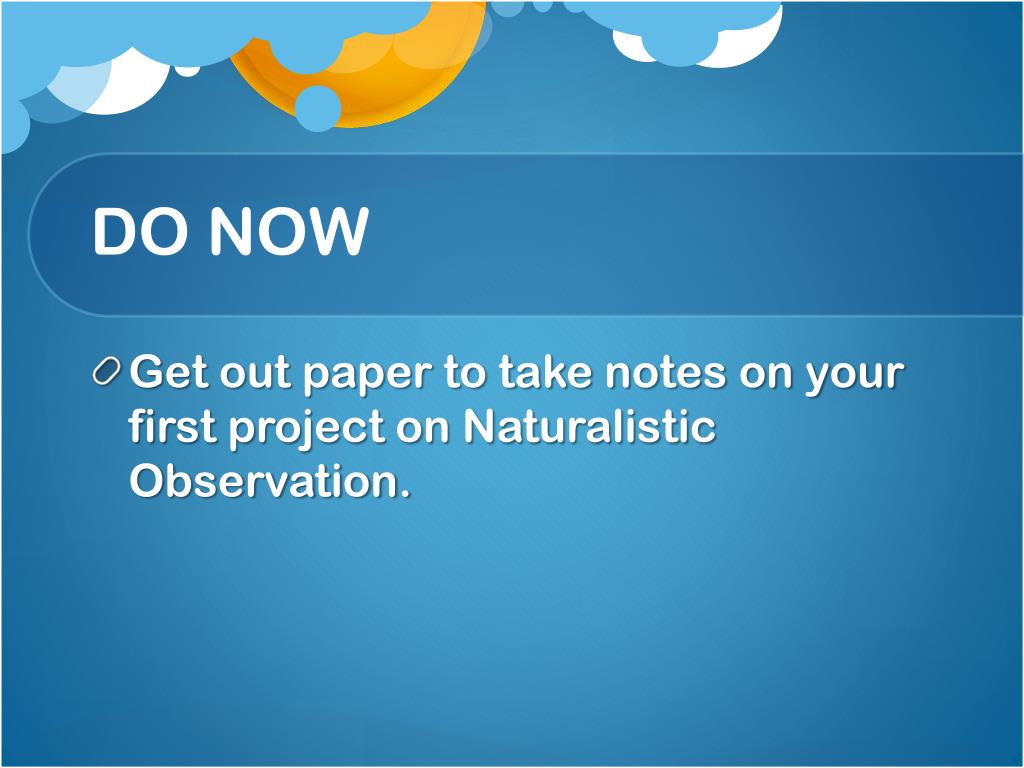 DO NOW

Get out paper to take notes on your first project on Naturalistic Observation.